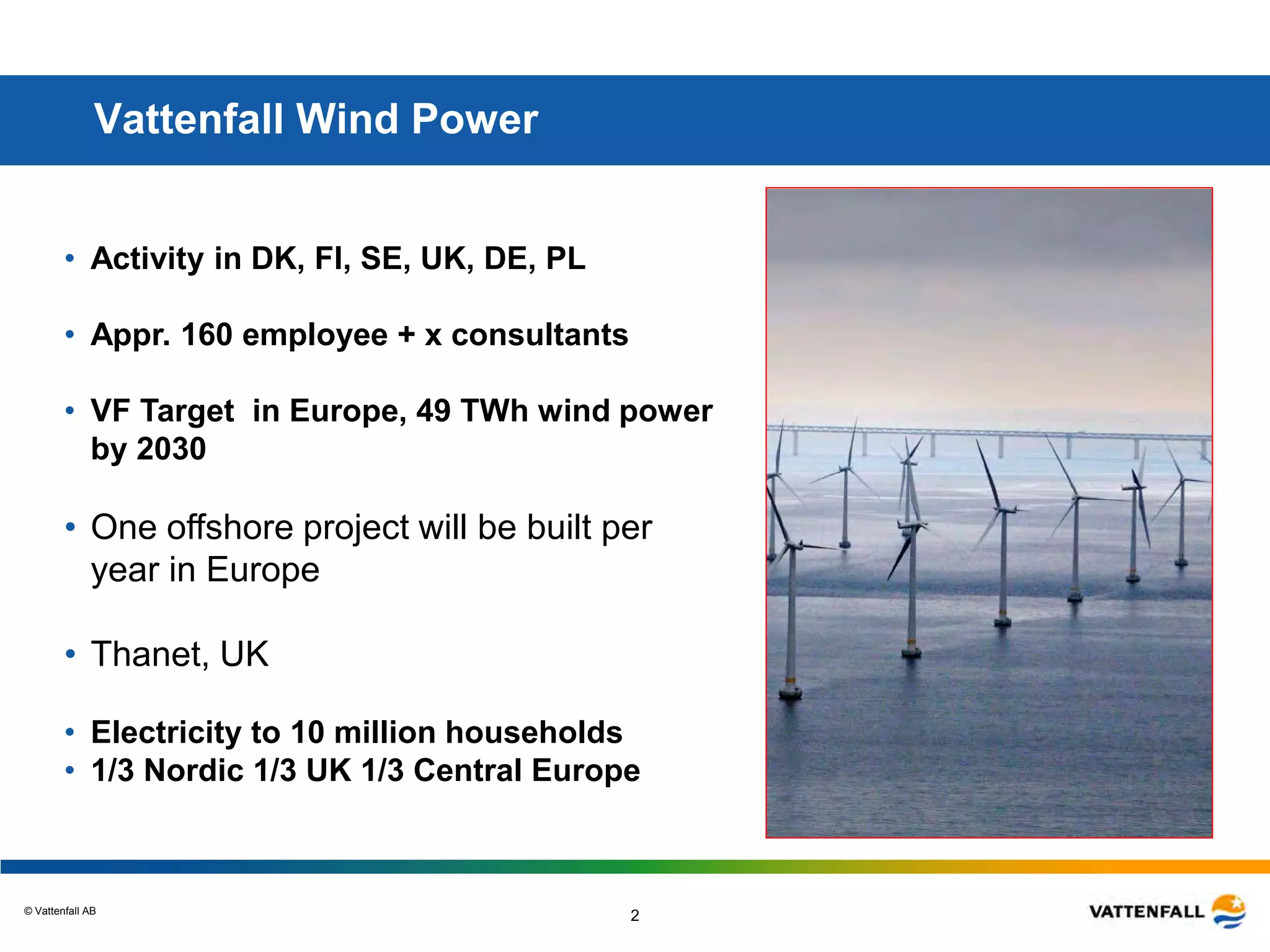 Vattenfall Wind Power

• Activity in DK, FI, SE, UK, DE, PL

• Appr. 160 employee + x consultants

• VF Target  in Europe, 49 TWh wind power by 2030

• One offshore project will be built per year in Europe

• Thanet, UK

• Electricity to 10 million households
• 1/3 Nordic 1/3 UK 1/3 Central Europe

© Vattenfall AB

2

VATTENFALL